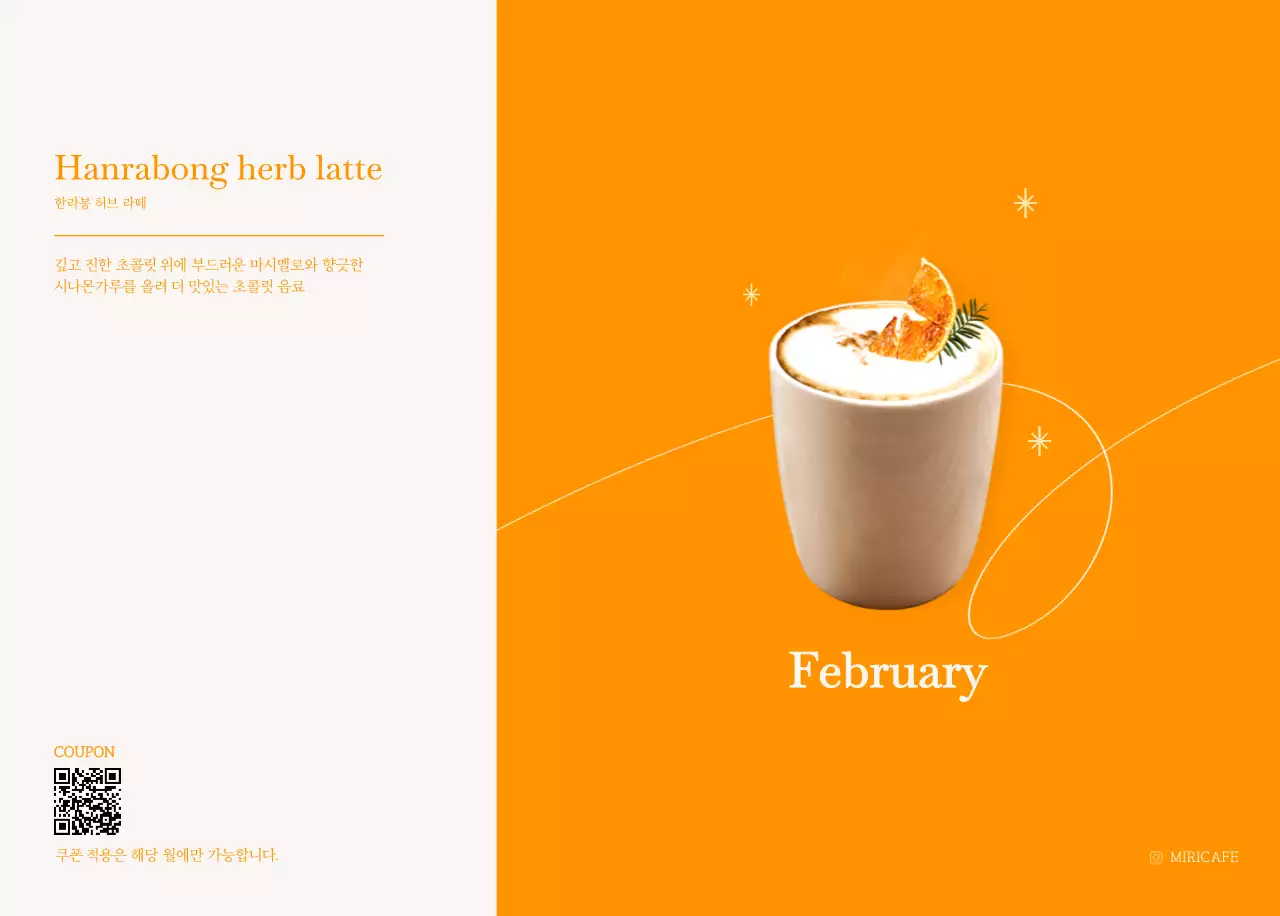 Hanrabong herb latte

한라봉 허브 라떼

깊고 진한 초콜릿 위에 부드러운 마시멜로와 향긋한 시나몬가루를 올려 더 맛있는 초콜릿 음료

COUPON

쿠폰 적용은 해당 월에만 가능합니다.

February

MIRICAFE